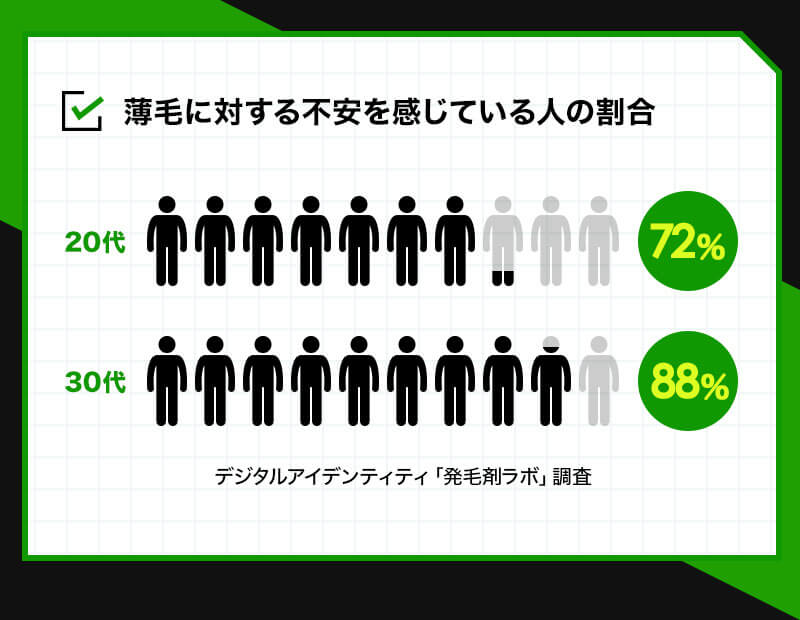 薄毛に対する不安を感じている人の割合

20代

72%

30代

88%

デジタルアイデンティティ「発毛剤ラボ」調査